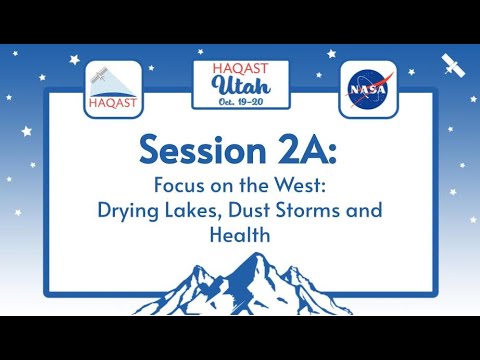 HAQAST

HAQAST
Utah
Oct. 19-20

NASA

Session 2A:
Focus on the West:
Drying Lakes, Dust Storms and Health